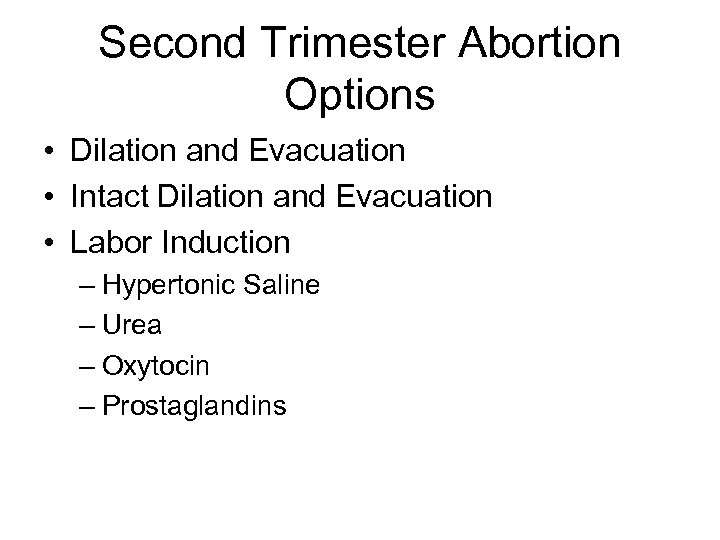 Second Trimester Abortion Options

• Dilation and Evacuation
• Intact Dilation and Evacuation
• Labor Induction
  – Hypertonic Saline
  – Urea
  – Oxytocin
  – Prostaglandins